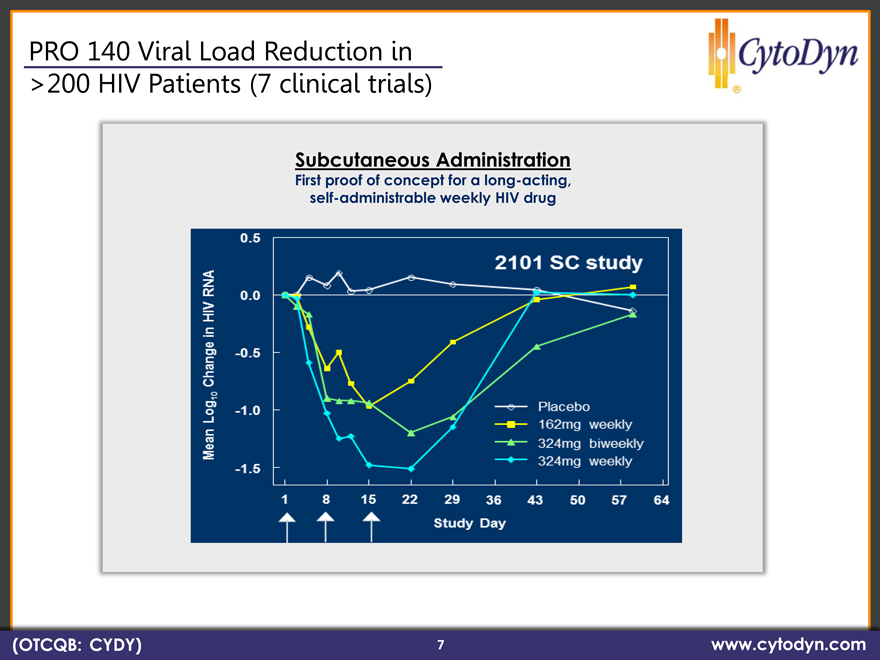 PRO 140 Viral Load Reduction in >200 HIV Patients (7 clinical trials)

CytoDyn ®

Subcutaneous Administration
First proof of concept for a long-acting, self-administrable weekly HIV drug

2101 SC study

Mean $Log_{10}$ Change in HIV RNA

0.5
0.0
-0.5
-1.0
-1.5

Placebo
162mg weekly
324mg biweekly
324mg weekly

1 8 15 22 29 36 43 50 57 64
Study Day

(OTCQB: CYDY) 7 www.cytodyn.com